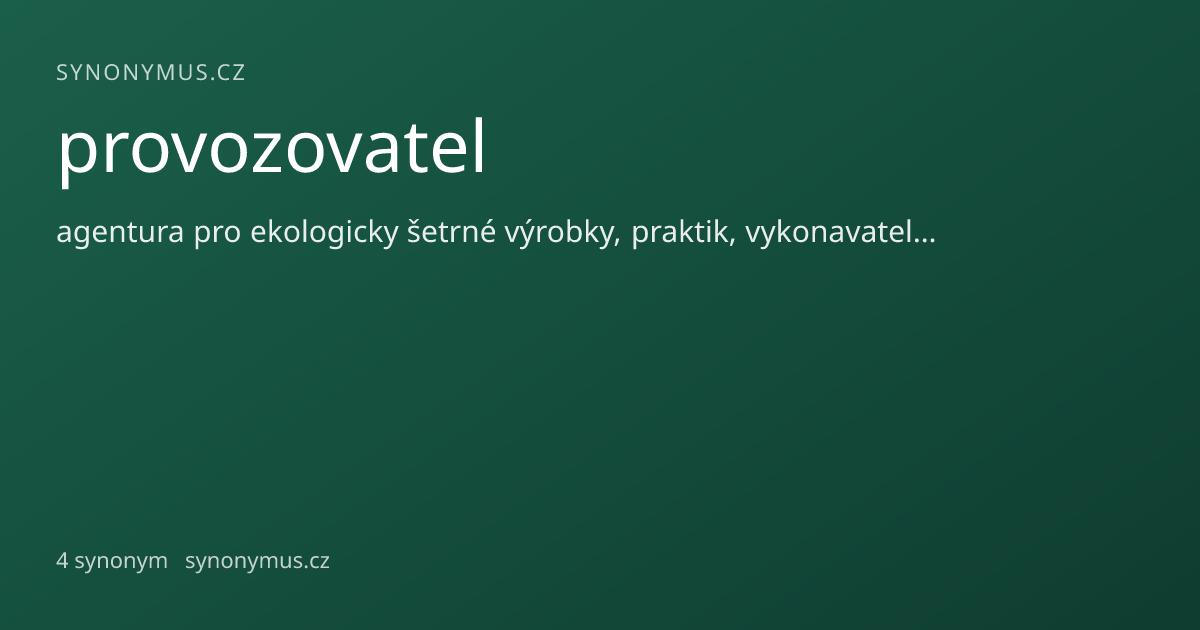 SYNONYMUS.CZ

provozovatel

agentura pro ekologicky šetrné výrobky, praktik, vykonavatel...

4 synonym synonymus.cz